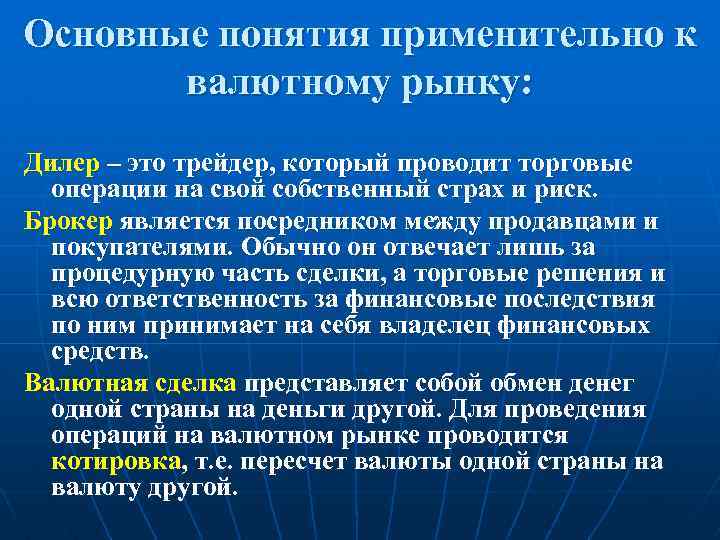 Основные понятия применительно к валютному рынку:

Дилер – это трейдер, который проводит торговые операции на свой собственный страх и риск.

Брокер является посредником между продавцами и покупателями. Обычно он отвечает лишь за процедурную часть сделки, а торговые решения и всю ответственность за финансовые последствия по ним принимает на себя владелец финансовых средств.

Валютная сделка представляет собой обмен денег одной страны на деньги другой. Для проведения операций на валютном рынке проводится котировка, т.е. пересчет валюты одной страны на валюту другой.